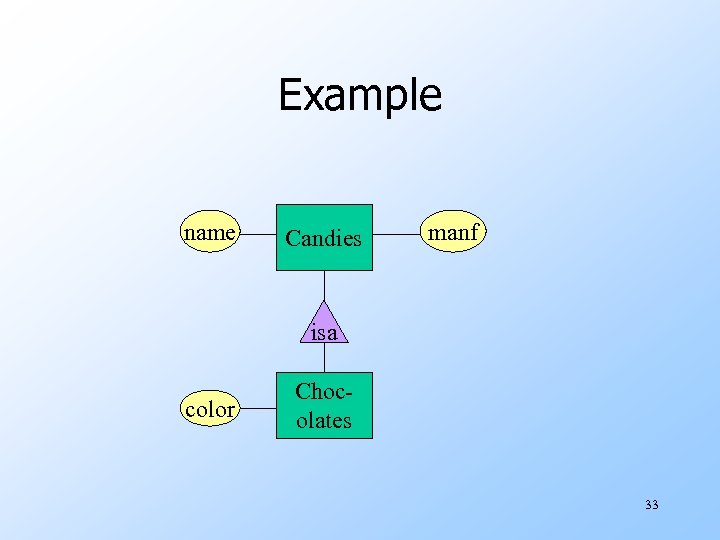 Example

name

Candies

manf

isa

color

Chocolates

33